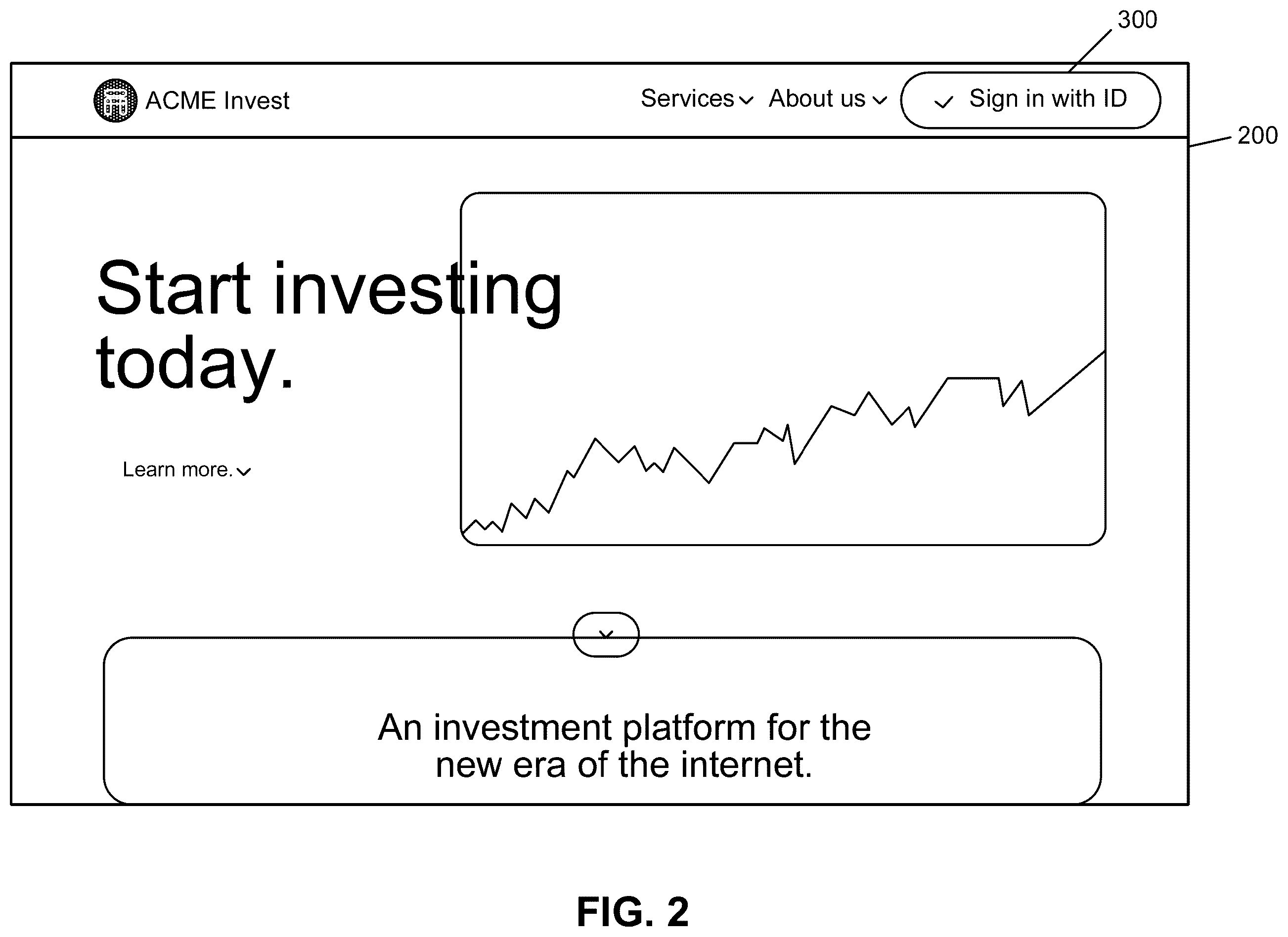 300

ACME Invest

Services About us Sign in with ID

200

Start investing today.

Learn more.

An investment platform for the new era of the internet.

FIG. 2